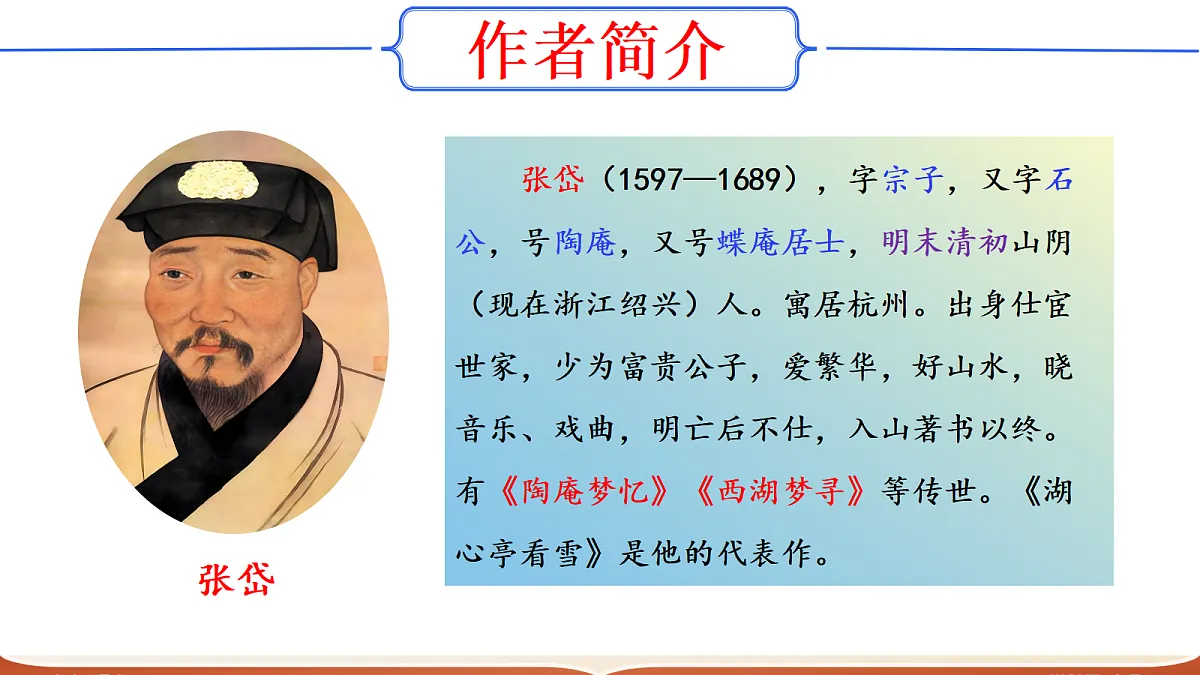 作者简介

张岱

张岱（1597—1689），字宗子，又字石公，号陶庵，又号蝶庵居士，明末清初山阴（现在浙江绍兴）人。寓居杭州。出身仕宦世家，少为富贵公子，爱繁华，好山水，晓音乐、戏曲，明亡后不仕，入山著书以终。有《陶庵梦忆》《西湖梦寻》等传世。《湖心亭看雪》是他的代表作。